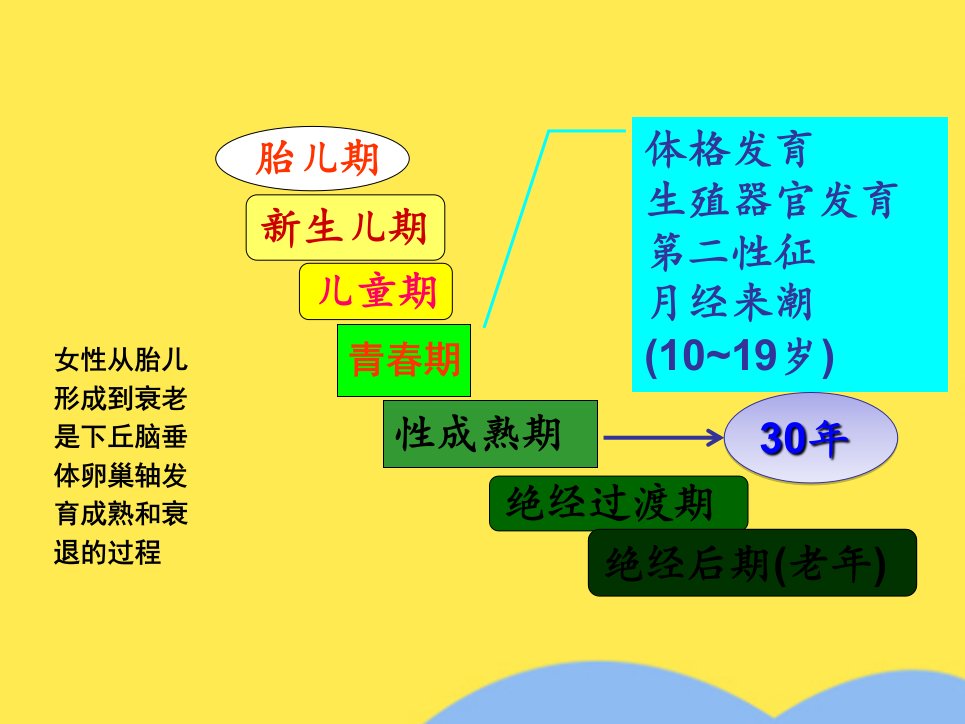 胎儿期

新生儿期

儿童期

青春期

性成熟期

绝经过渡期

绝经后期(老年)

体格发育
生殖器官发育
第二性征
月经来潮
(10~19岁)

30年

女性从胎儿形成到衰老是下丘脑垂体卵巢轴发育成熟和衰退的过程